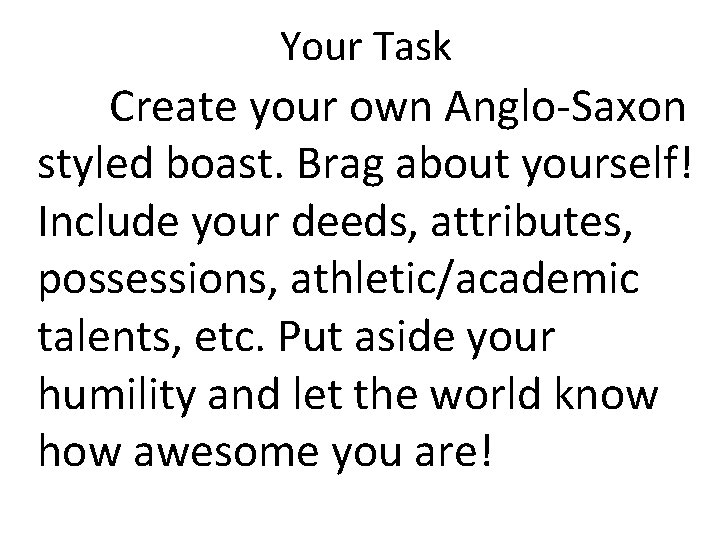 Your Task

Create your own Anglo-Saxon styled boast. Brag about yourself! Include your deeds, attributes, possessions, athletic/academic talents, etc. Put aside your humility and let the world know how awesome you are!